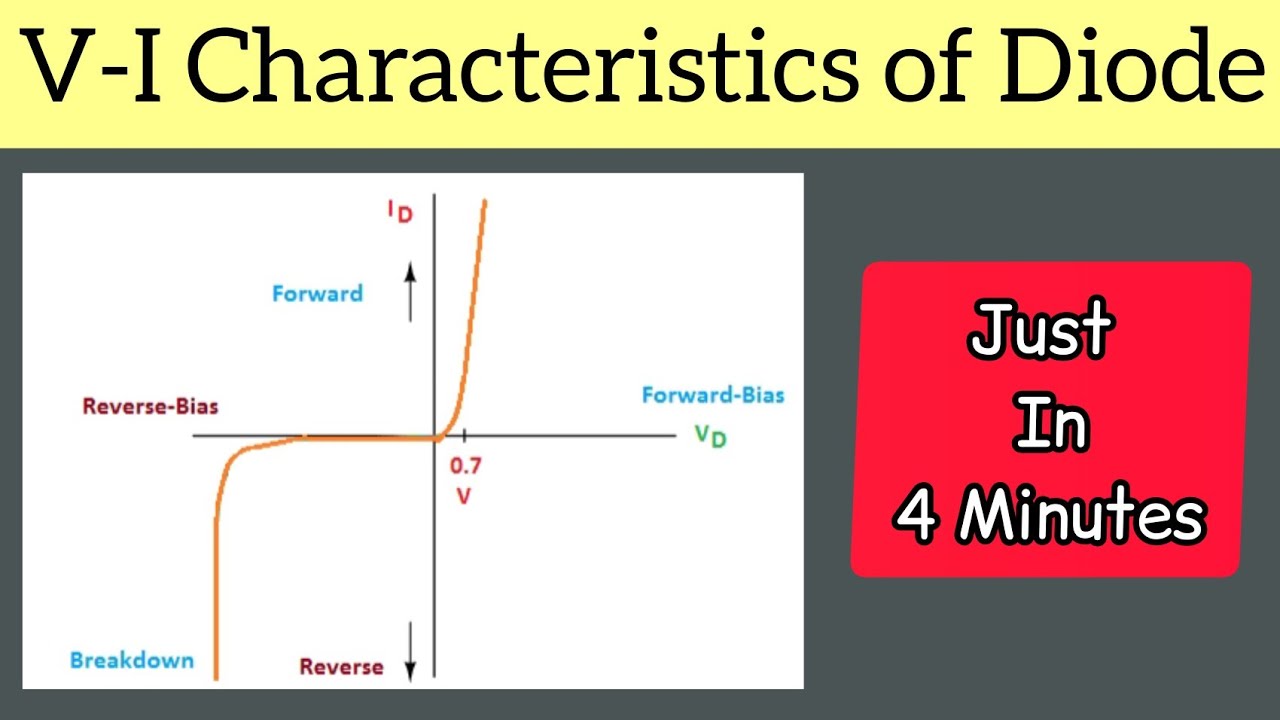 V-I Characteristics of Diode

$I_D$

Forward

Reverse-Bias

Forward-Bias

$V_D$

0.7 V

Breakdown

Reverse

Just In 4 Minutes